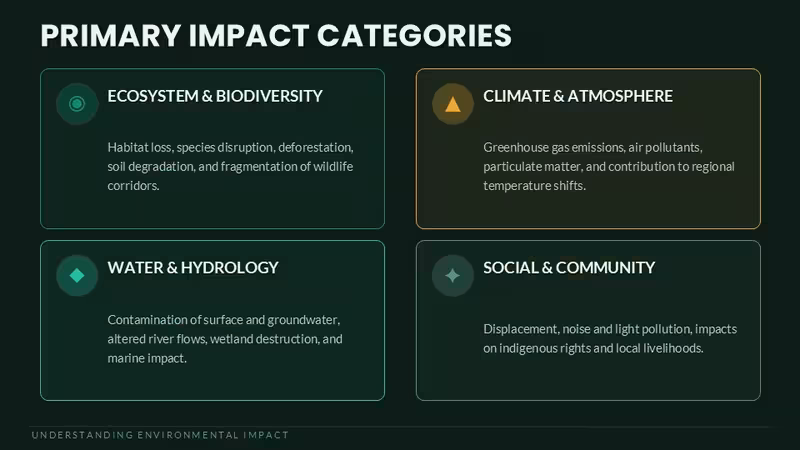 PRIMARY IMPACT CATEGORIES

ECOSYSTEM & BIODIVERSITY

Habitat loss, species disruption, deforestation, soil degradation, and fragmentation of wildlife corridors.

CLIMATE & ATMOSPHERE

Greenhouse gas emissions, air pollutants, particulate matter, and contribution to regional temperature shifts.

WATER & HYDROLOGY

Contamination of surface and groundwater, altered river flows, wetland destruction, and marine impact.

SOCIAL & COMMUNITY

Displacement, noise and light pollution, impacts on indigenous rights and local livelihoods.

UNDERSTANDING ENVIRONMENTAL IMPACT